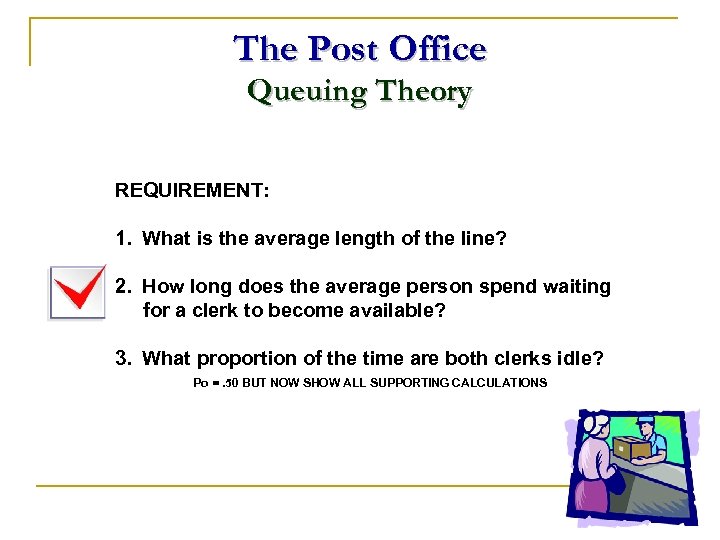 The Post Office
Queuing Theory

REQUIREMENT:

1. What is the average length of the line?

2. How long does the average person spend waiting for a clerk to become available?

3. What proportion of the time are both clerks idle?

Po = .50 BUT NOW SHOW ALL SUPPORTING CALCULATIONS